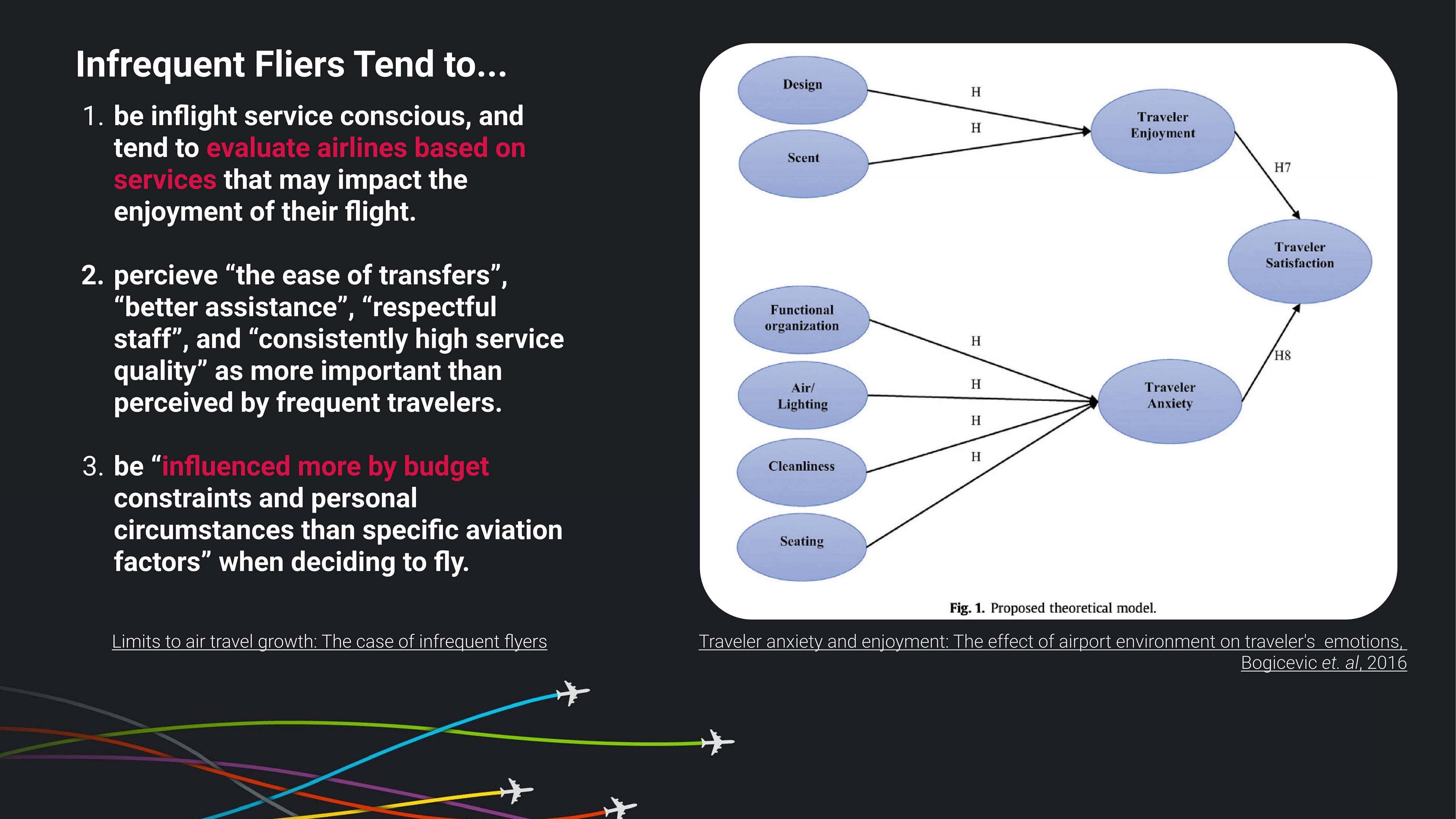 Infrequent Fliers Tend to...

1. be inflight service conscious, and tend to evaluate airlines based on services that may impact the enjoyment of their flight.

2. percieve “the ease of transfers”, “better assistance”, “respectful staff”, and “consistently high service quality” as more important than perceived by frequent travelers.

3. be “influenced more by budget constraints and personal circumstances than specific aviation factors” when deciding to fly.

Limits to air travel growth: The case of infrequent flyers

Design

Scent

H

H

Traveler Enjoyment

H7

Traveler Satisfaction

Functional organization

Air/ Lighting

Cleanliness

Seating

H

H

H

H

Traveler Anxiety

H8

Fig. 1. Proposed theoretical model.

Traveler anxiety and enjoyment: The effect of airport environment on traveler's emotions, Bogicevic et. al, 2016